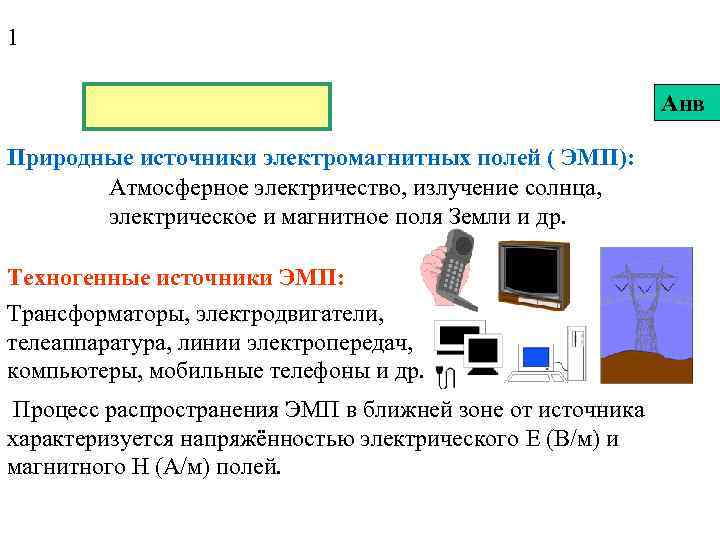 1

Анв

Природные источники электромагнитных полей ( ЭМП):

Атмосферное электричество, излучение солнца, электрическое и магнитное поля Земли и др.

Техногенные источники ЭМП:

Трансформаторы, электродвигатели, телеаппаратура, линии электропередач, компьютеры, мобильные телефоны и др.

Процесс распространения ЭМП в ближней зоне от источника характеризуется напряжённостью электрического Е (В/м) и магнитного Н (А/м) полей.